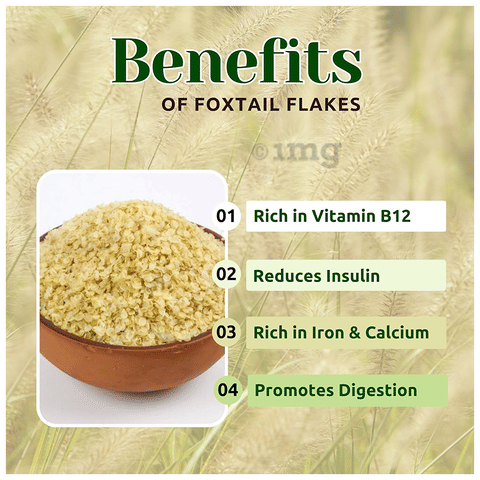 Benefits
OF FOXTAIL FLAKES

01 Rich in Vitamin B12

02 Reduces Insulin

03 Rich in Iron & Calcium

04 Promotes Digestion

© 1mg